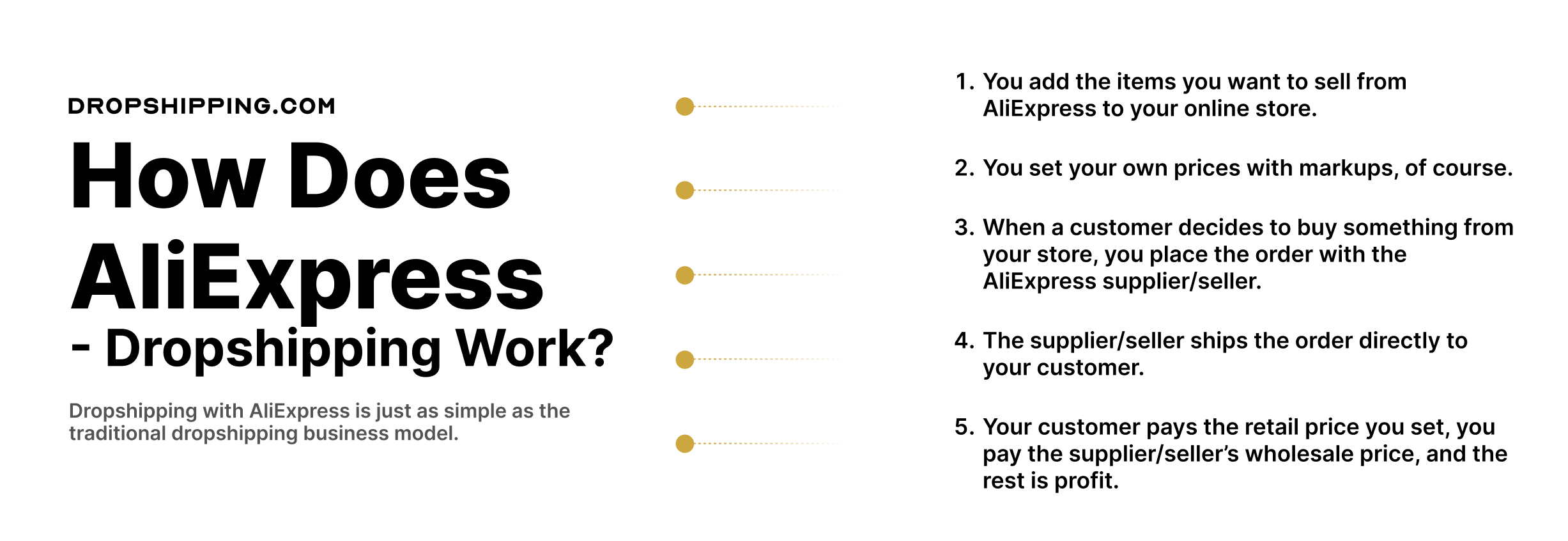 DROPSHIPPING.COM

How Does AliExpress - Dropshipping Work?

Dropshipping with AliExpress is just as simple as the traditional dropshipping business model.

1. You add the items you want to sell from AliExpress to your online store.

2. You set your own prices with markups, of course.

3. When a customer decides to buy something from your store, you place the order with the AliExpress supplier/seller.

4. The supplier/seller ships the order directly to your customer.

5. Your customer pays the retail price you set, you pay the supplier/seller's wholesale price, and the rest is profit.